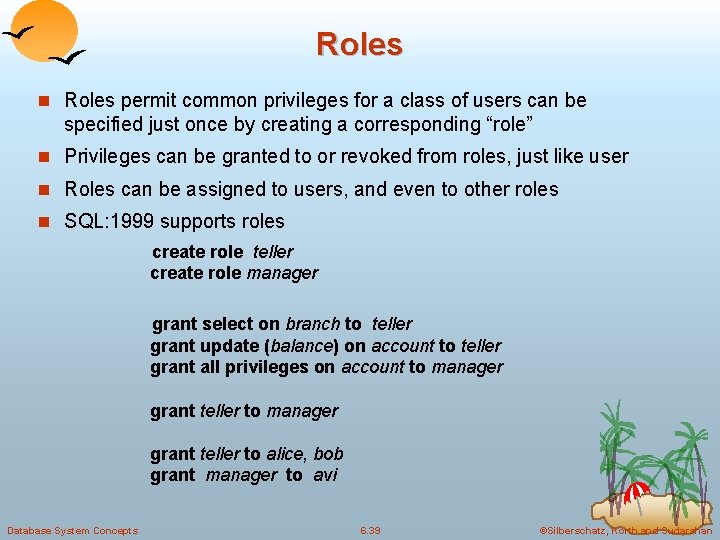 Roles

Roles permit common privileges for a class of users can be specified just once by creating a corresponding “role”

Privileges can be granted to or revoked from roles, just like user

Roles can be assigned to users, and even to other roles

SQL:1999 supports roles

create role teller
create role manager

grant select on branch to teller
grant update (balance) on account to teller
grant all privileges on account to manager

grant teller to manager

grant teller to alice, bob
grant manager to avi

Database System Concepts

6.39

©Silberschatz, Korth and Sudarshan